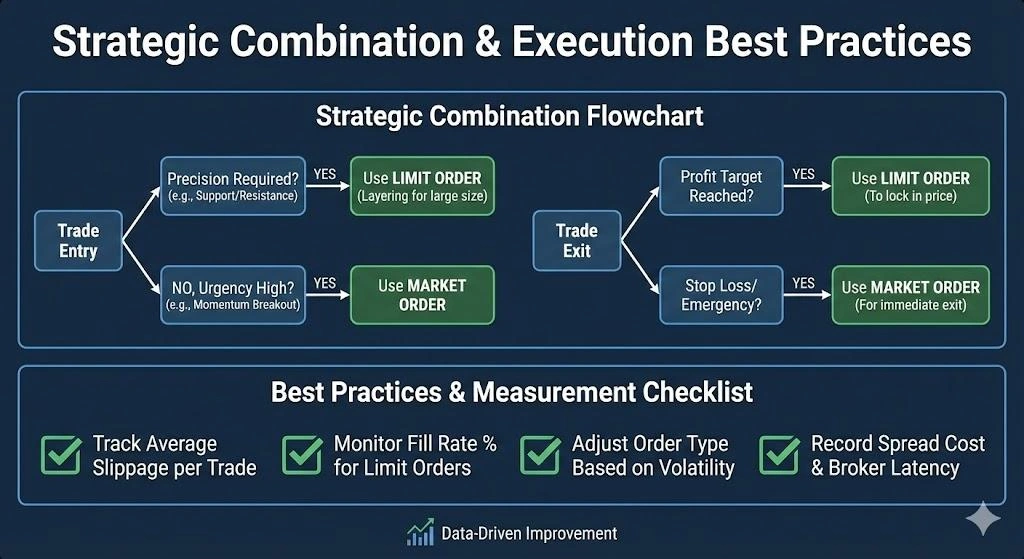 Strategic Combination & Execution Best Practices

Strategic Combination Flowchart

Trade Entry

Precision Required? (e.g., Support/Resistance)

YES

Use LIMIT ORDER (Layering for large size)

NO, Urgency High? (e.g., Momentum Breakout)

YES

Use MARKET ORDER

Trade Exit

Profit Target Reached?

YES

Use LIMIT ORDER (To lock in price)

Stop Loss/ Emergency?

YES

Use MARKET ORDER (For immediate exit)

Best Practices & Measurement Checklist

Track Average Slippage per Trade

Monitor Fill Rate % for Limit Orders

Adjust Order Type Based on Volatility

Record Spread Cost & Broker Latency

Data-Driven Improvement